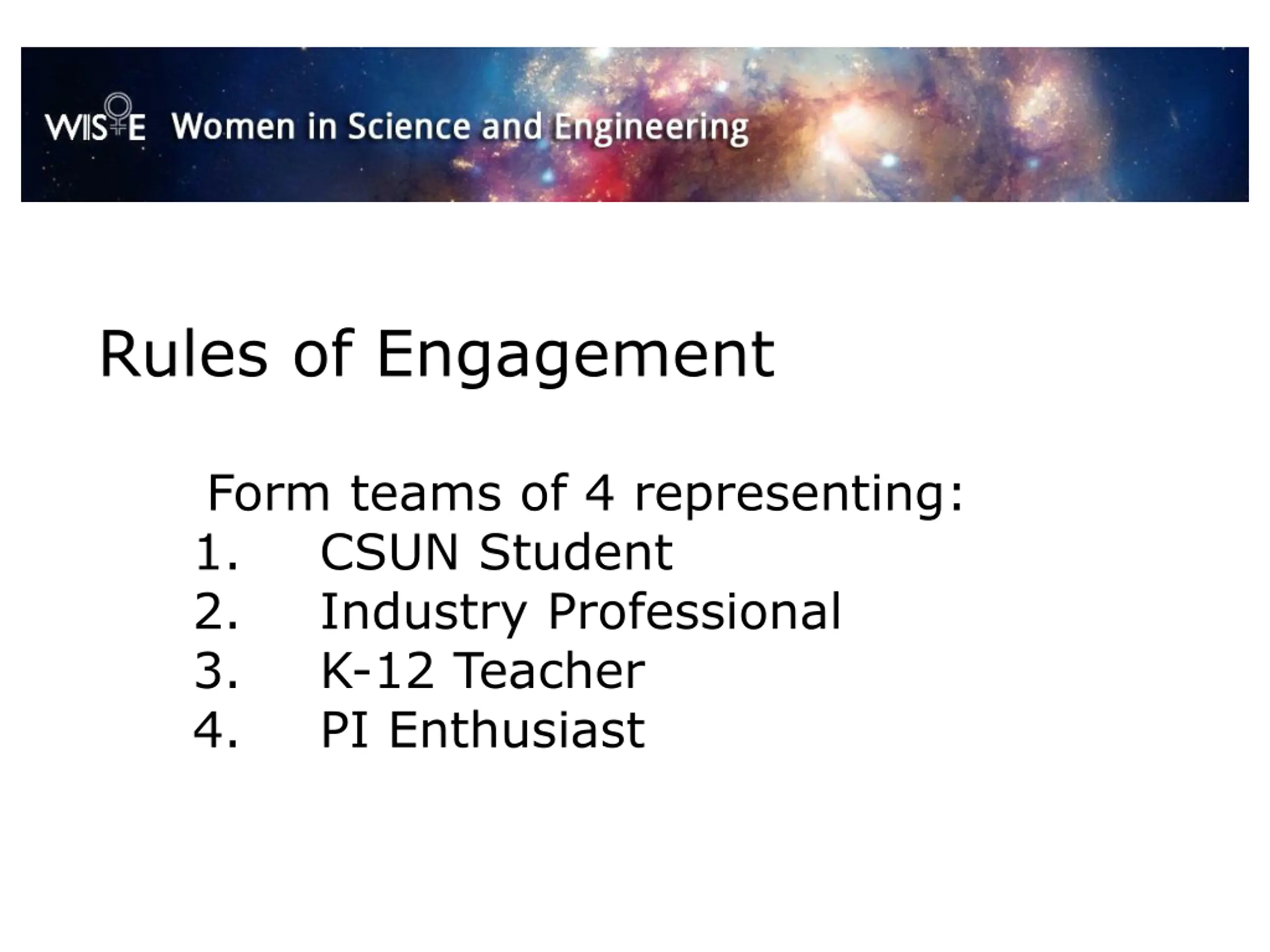 WISE Women in Science and Engineering

Rules of Engagement

Form teams of 4 representing:
1. CSUN Student
2. Industry Professional
3. K-12 Teacher
4. PI Enthusiast